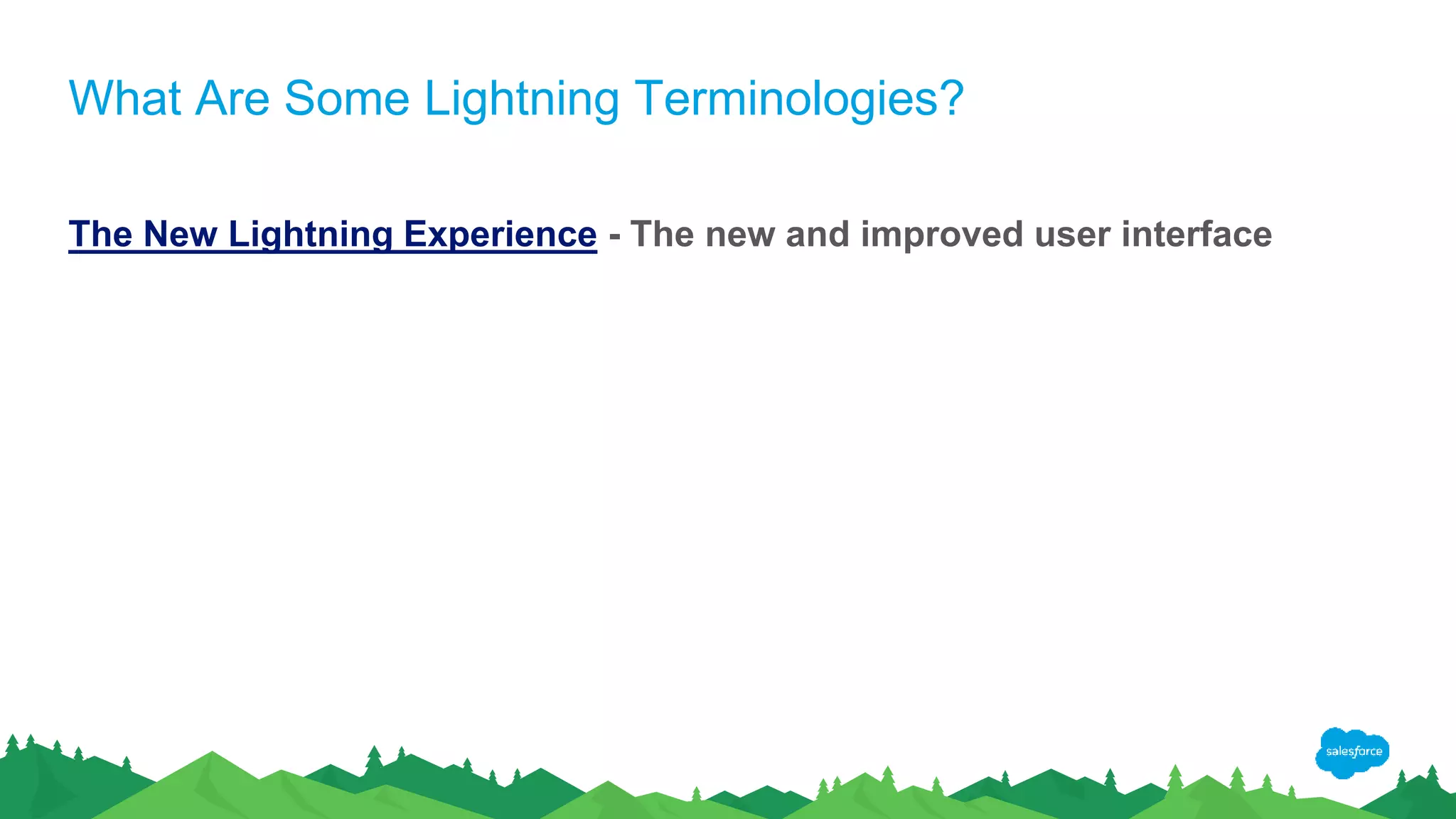 What Are Some Lightning Terminologies?

The New Lightning Experience - The new and improved user interface

salesforce